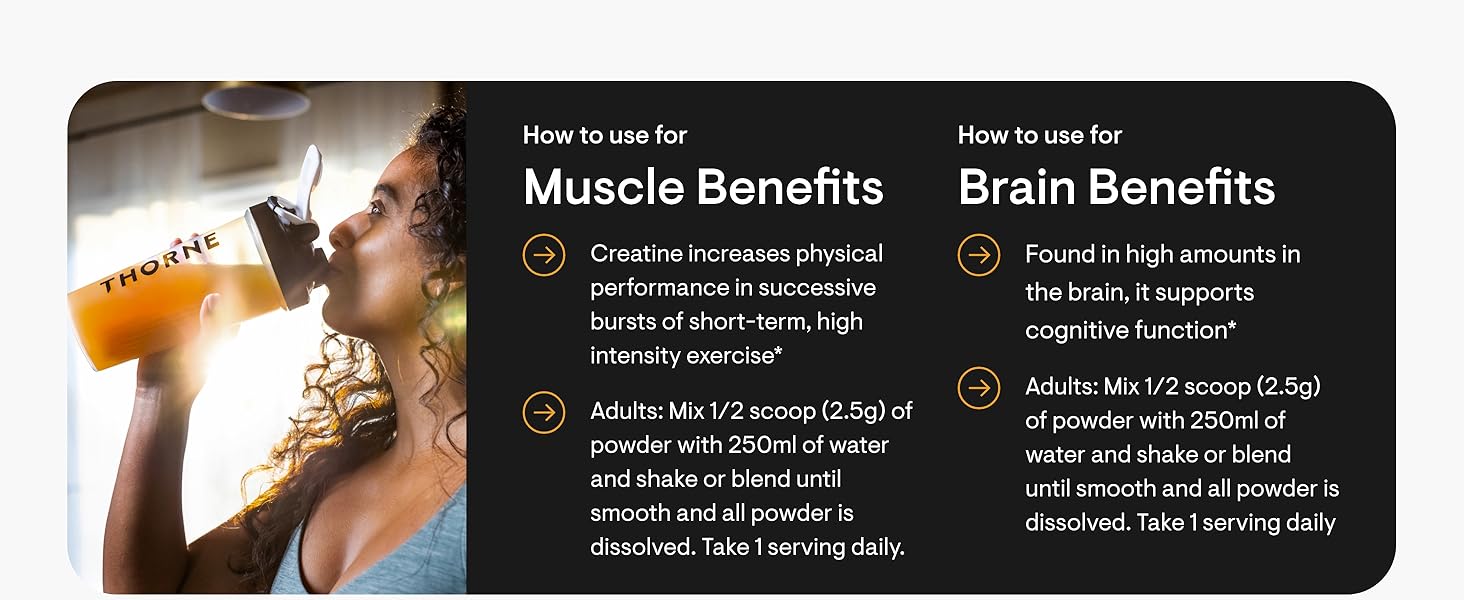 THORNE

How to use for
Muscle Benefits

Creatine increases physical performance in successive bursts of short-term, high intensity exercise*

Adults: Mix 1/2 scoop (2.5g) of powder with 250ml of water and shake or blend until smooth and all powder is dissolved. Take 1 serving daily.

How to use for
Brain Benefits

Found in high amounts in the brain, it supports cognitive function*

Adults: Mix 1/2 scoop (2.5g) of powder with 250ml of water and shake or blend until smooth and all powder is dissolved. Take 1 serving daily